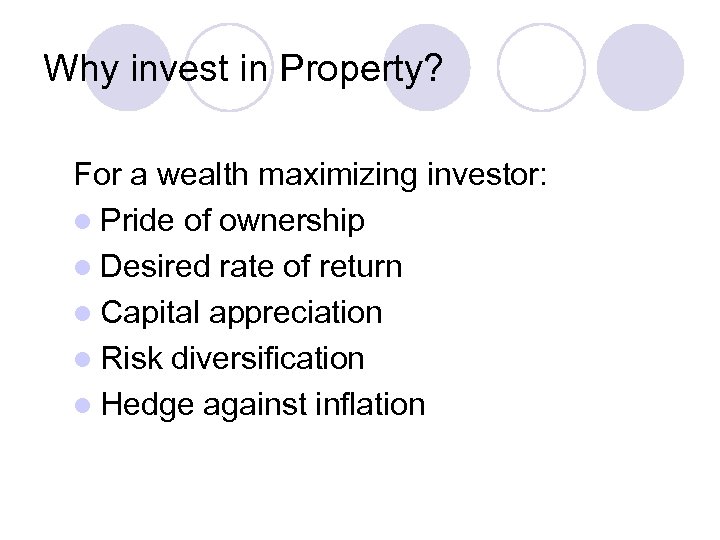 Why invest in Property?

For a wealth maximizing investor:
- Pride of ownership
- Desired rate of return
- Capital appreciation
- Risk diversification
- Hedge against inflation